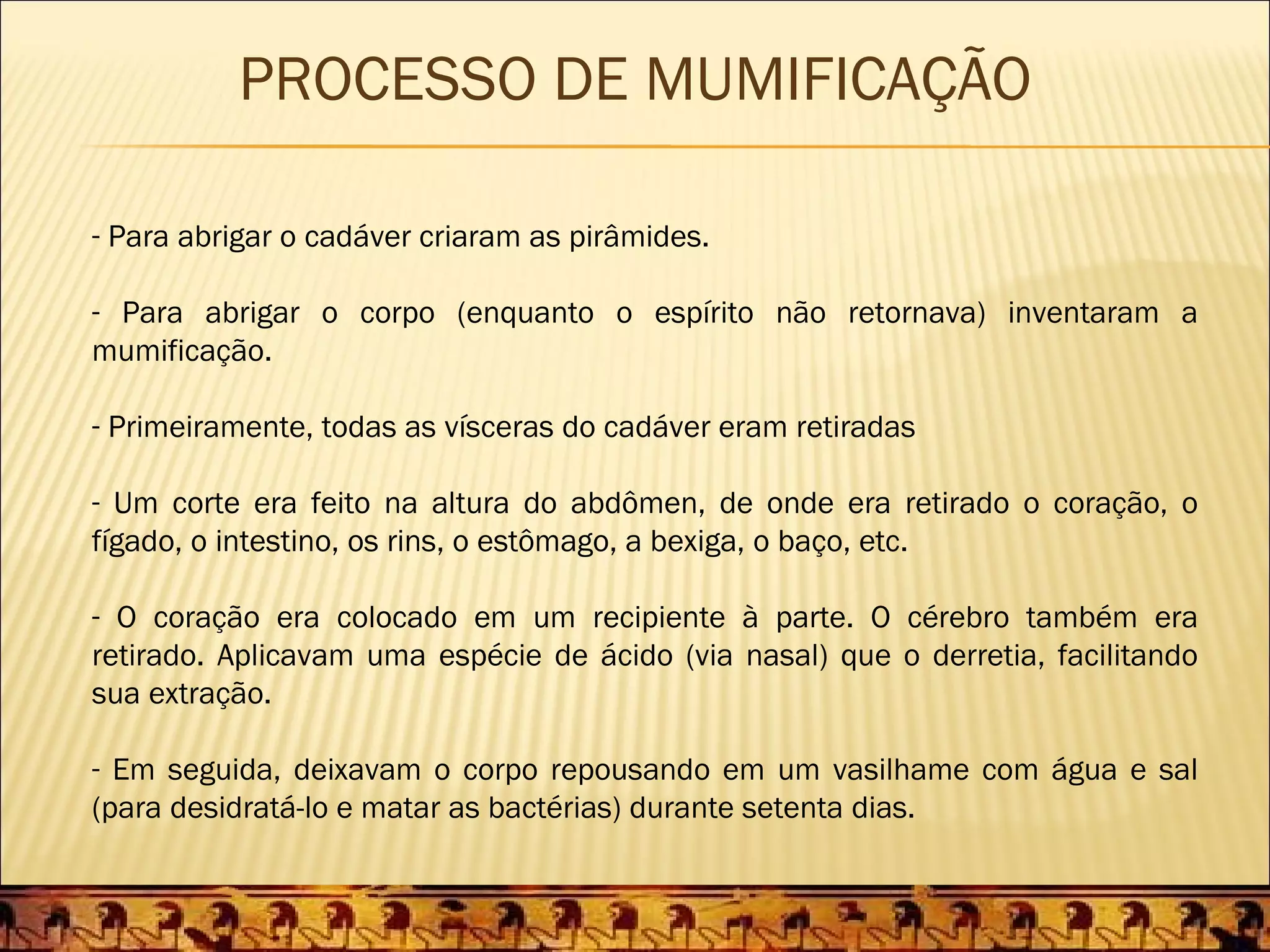 PROCESSO DE MUMIFICAÇÃO

- Para abrigar o cadáver criaram as pirâmides.

- Para abrigar o corpo (enquanto o espírito não retornava) inventaram a mumificação.

- Primeiramente, todas as vísceras do cadáver eram retiradas

- Um corte era feito na altura do abdômen, de onde era retirado o coração, o fígado, o intestino, os rins, o estômago, a bexiga, o baço, etc.

- O coração era colocado em um recipiente à parte. O cérebro também era retirado. Aplicavam uma espécie de ácido (via nasal) que o derretia, facilitando sua extração.

- Em seguida, deixavam o corpo repousando em um vasilhame com água e sal (para desidratá-lo e matar as bactérias) durante setenta dias.